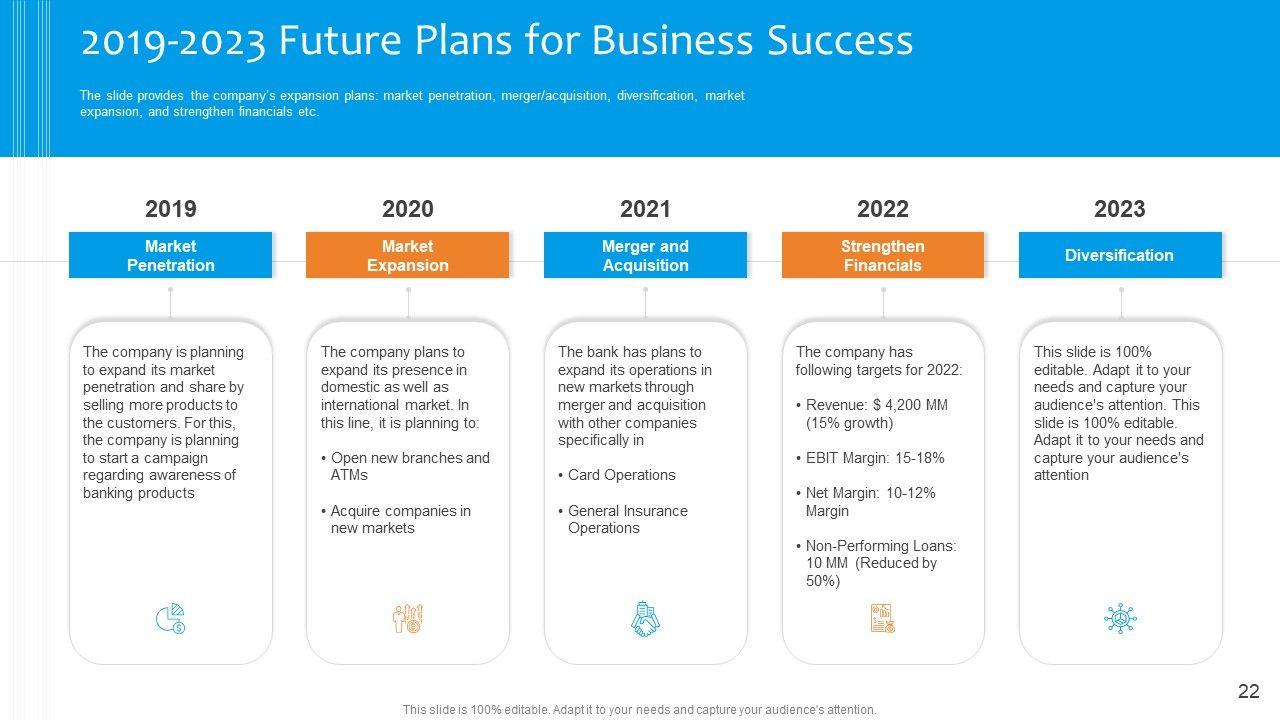 2019-2023 Future Plans for Business Success

The slide provides the company's expansion plans: market penetration, merger/acquisition, diversification, market expansion, and strengthen financials etc.

2019

Market Penetration

The company is planning to expand its market penetration and share by selling more products to the customers. For this, the company is planning to start a campaign regarding awareness of banking products

2020

Market Expansion

The company plans to expand its presence in domestic as well as international market. In this line, it is planning to:

• Open new branches and ATMs

• Acquire companies in new markets

2021

Merger and Acquisition

The bank has plans to expand its operations in new markets through merger and acquisition with other companies specifically in

• Card Operations

• General Insurance Operations

2022

Strengthen Financials

The company has following targets for 2022:

• Revenue: $ 4,200 MM (15% growth)

• EBIT Margin: 15-18%

• Net Margin: 10-12% Margin

• Non-Performing Loans: 10 MM (Reduced by 50%)

2023

Diversification

This slide is 100% editable. Adapt it to your needs and capture your audience's attention. This slide is 100% editable. Adapt it to your needs and capture your audience's attention

22

This slide is 100% editable. Adapt it to your needs and capture your audience's attention.